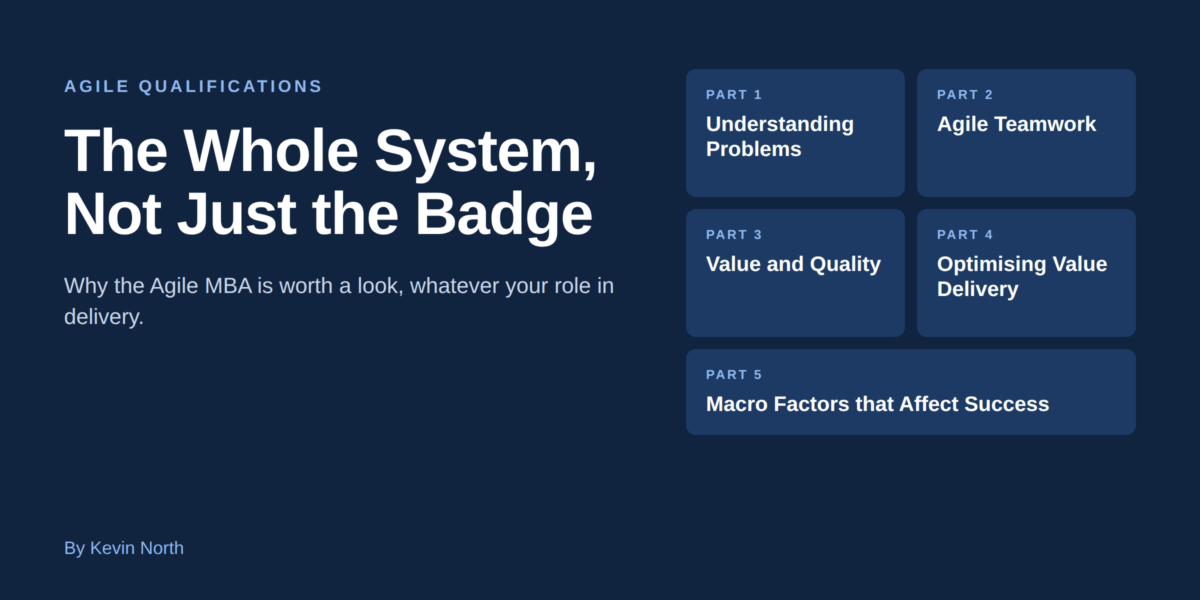 AGILE QUALIFICATIONS

The Whole System, Not Just the Badge

Why the Agile MBA is worth a look, whatever your role in delivery.

By Kevin North

PART 1
Understanding Problems

PART 2
Agile Teamwork

PART 3
Value and Quality

PART 4
Optimising Value Delivery

PART 5
Macro Factors that Affect Success